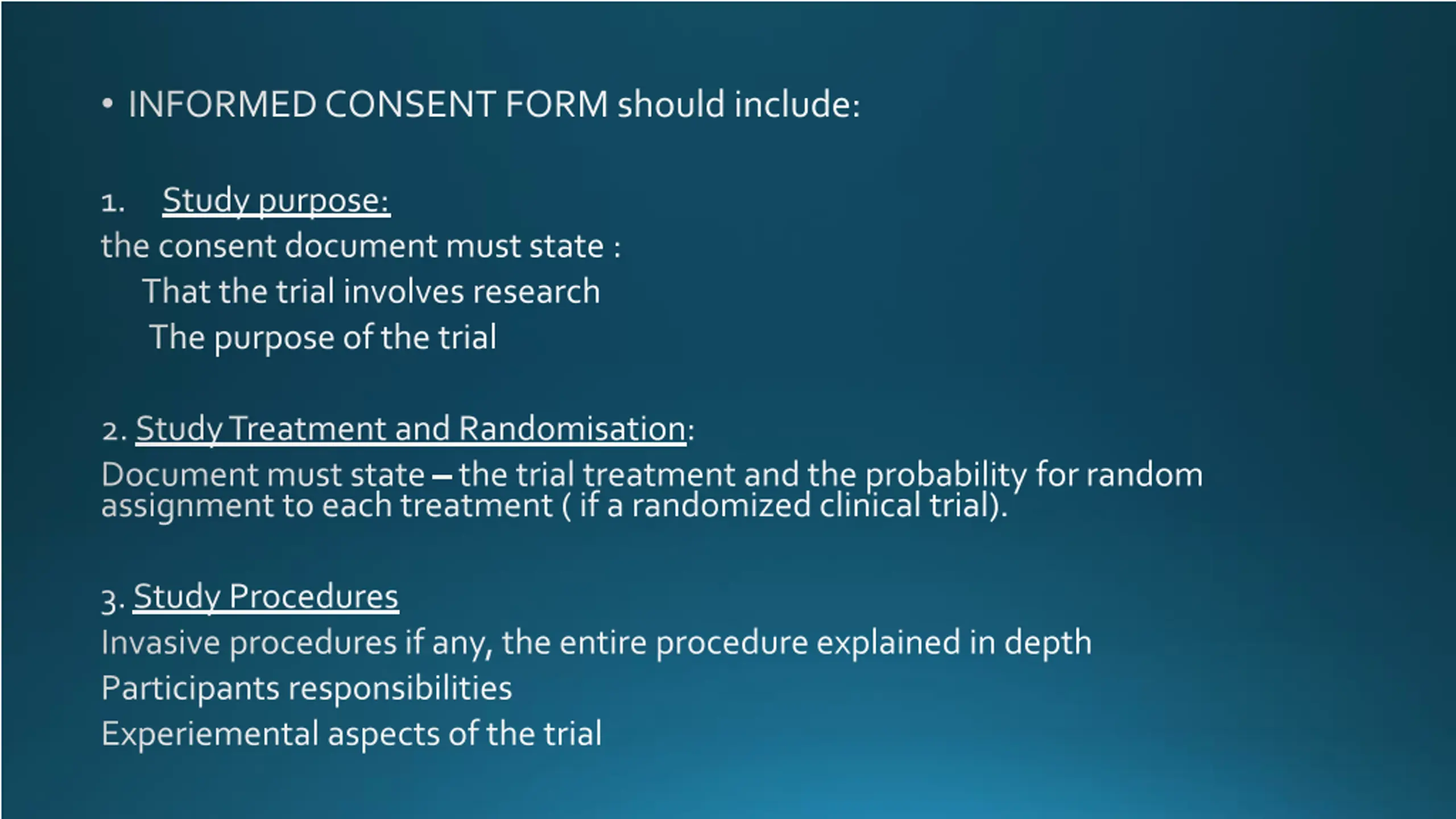 • INFORMED CONSENT FORM should include:

1. Study purpose:
the consent document must state :
That the trial involves research
The purpose of the trial

2. Study Treatment and Randomisation:
Document must state – the trial treatment and the probability for random assignment to each treatment ( if a randomized clinical trial).

3. Study Procedures
Invasive procedures if any, the entire procedure explained in depth
Participants responsibilities
Experiemental aspects of the trial